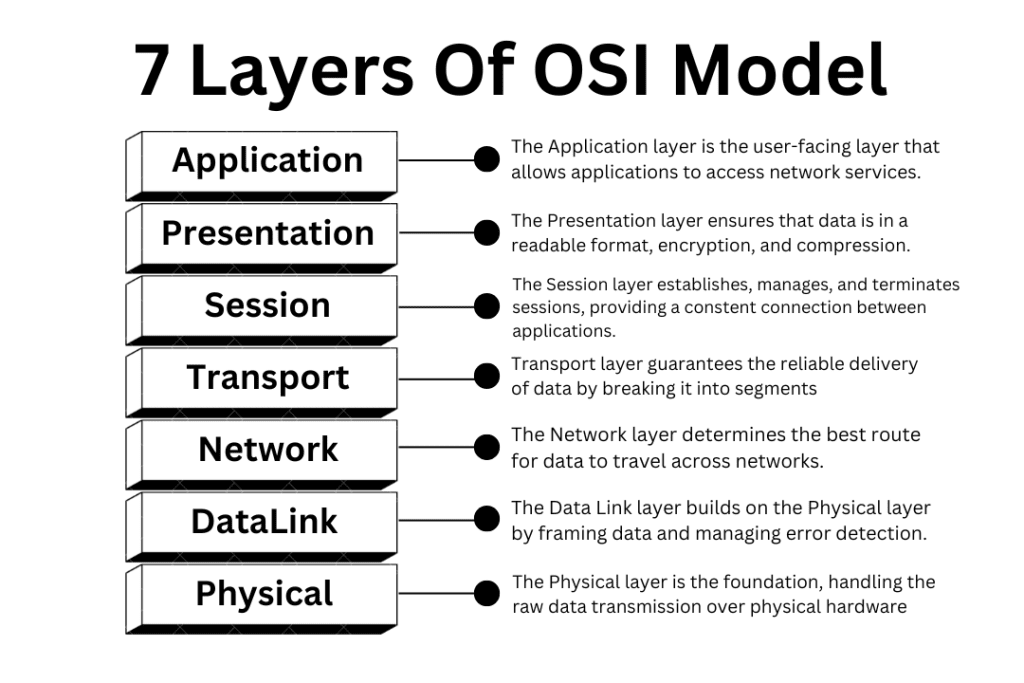 7 Layers Of OSI Model

Application

The Application layer is the user-facing layer that allows applications to access network services.

Presentation

The Presentation layer ensures that data is in a readable format, encryption, and compression.

Session

The Session layer establishes, manages, and terminates sessions, providing a constent connection between applications.

Transport

Transport layer guarantees the reliable delivery of data by breaking it into segments

Network

The Network layer determines the best route for data to travel across networks.

DataLink

The Data Link layer builds on the Physical layer by framing data and managing error detection.

Physical

The Physical layer is the foundation, handling the raw data transmission over physical hardware